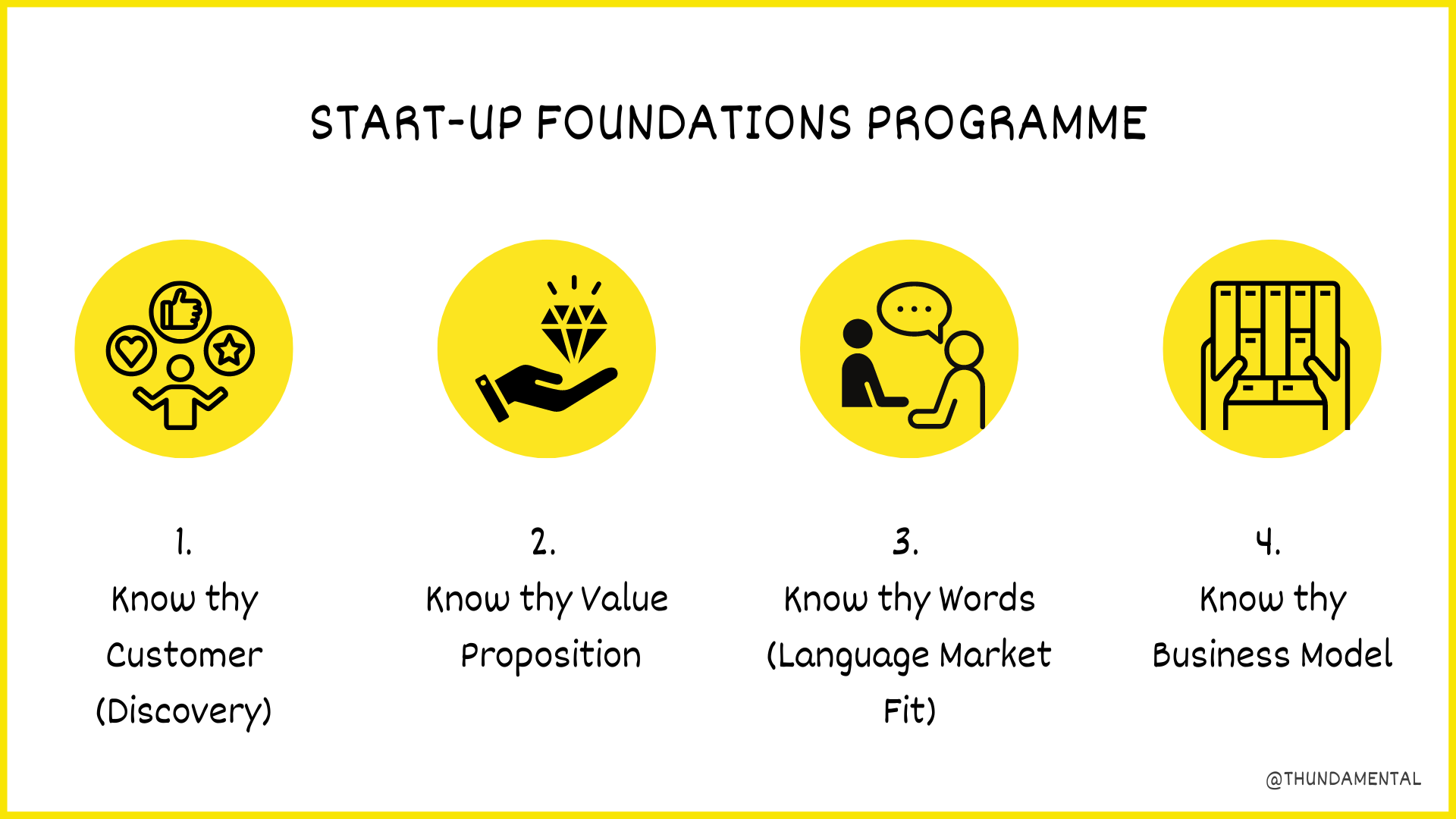 START-UP FOUNDATIONS PROGRAMME

1.
Know thy Customer (Discovery)

2.
Know thy Value Proposition

3.
Know thy Words (Language Market Fit)

4.
Know thy Business Model

@THUNDAMENTAL